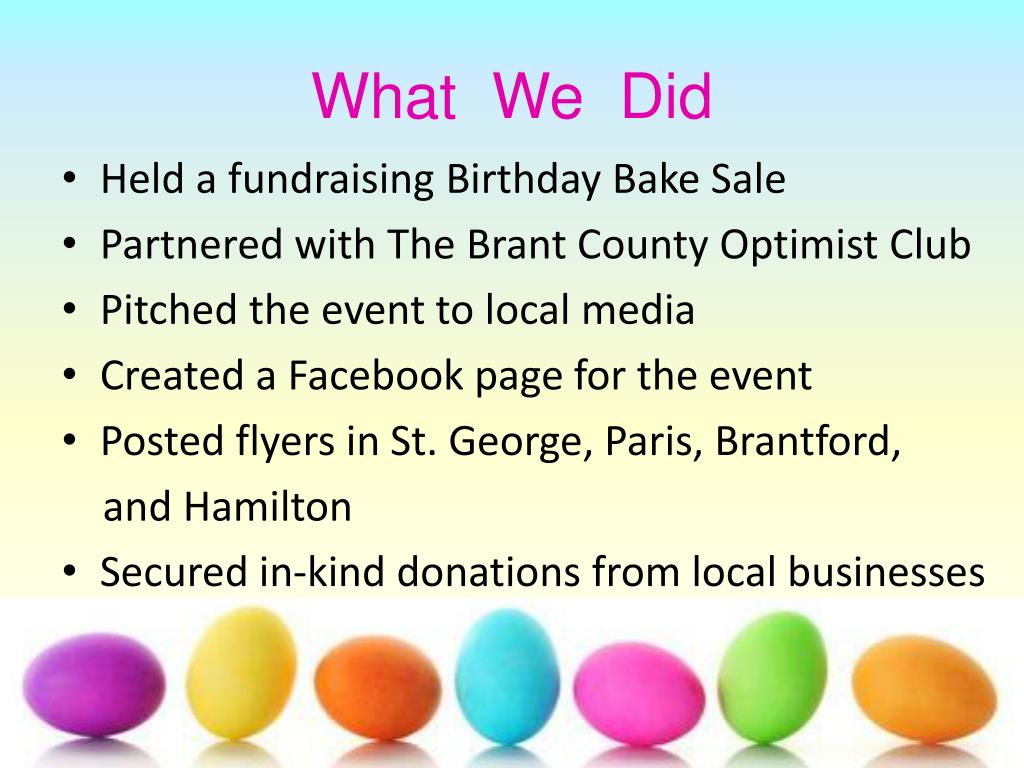 What We Did

• Held a fundraising Birthday Bake Sale
• Partnered with The Brant County Optimist Club
• Pitched the event to local media
• Created a Facebook page for the event
• Posted flyers in St. George, Paris, Brantford, and Hamilton
• Secured in-kind donations from local businesses